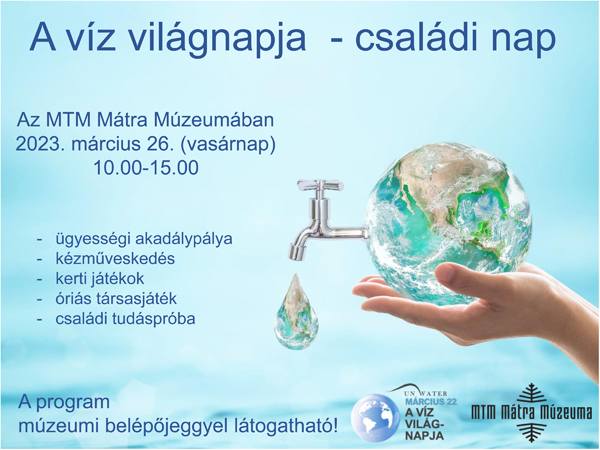 A víz világnapja - családi nap

Az MTM Mátra Múzeumában
2023. március 26. (vasárnap)
10.00-15.00

- ügyességi akadálypálya
- kézműveskedés
- kerti játékok
- óriás társasjáték
- családi tudáspróba

A program
múzeumi belépőjeggyel látogatható!

UN WATER
MÁRCIUS 22.
A VÍZ VILÁG-NAPJA

MTM Mátra Múzeuma